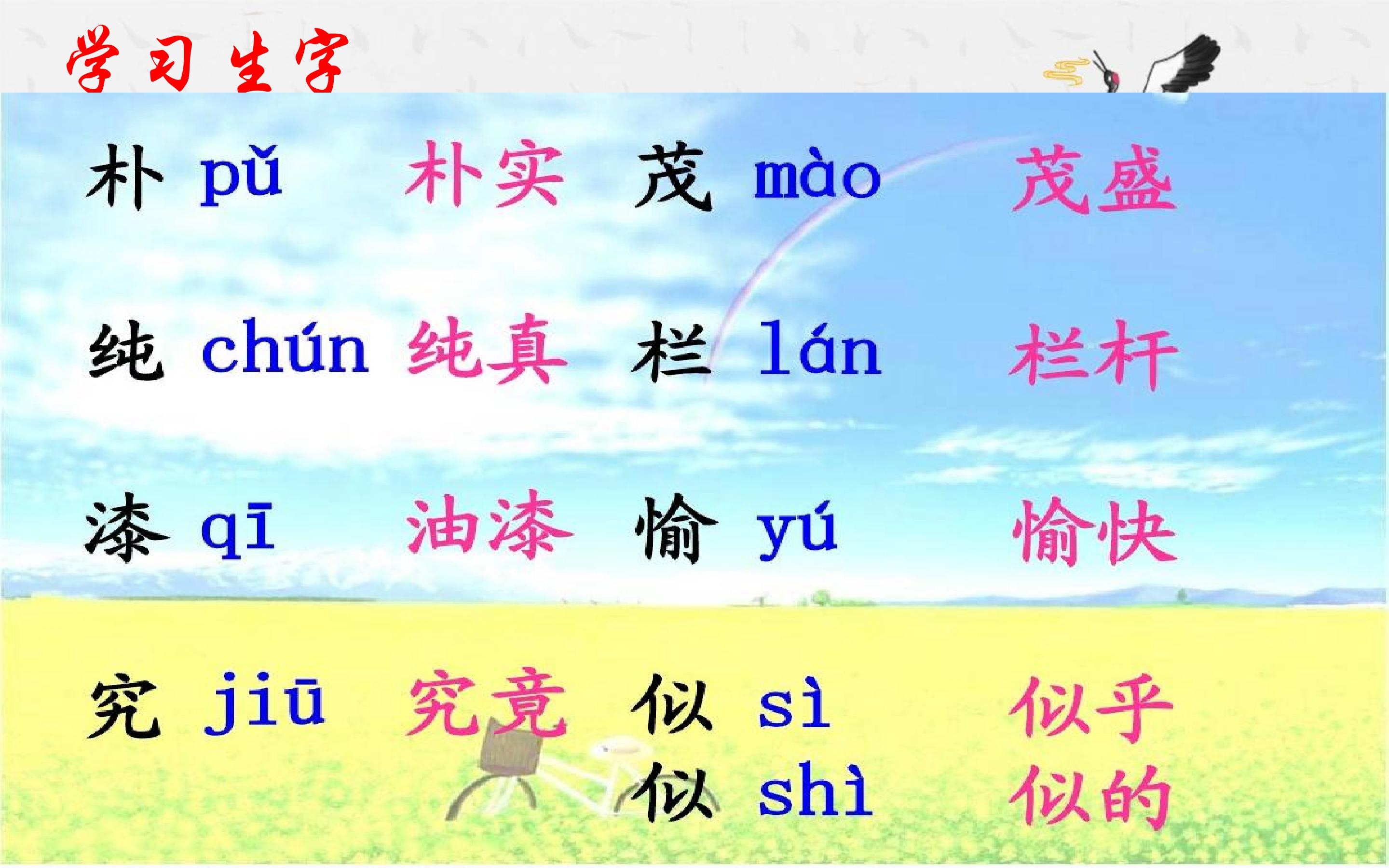 学习生字

朴 pǔ 朴实 茂 mào 茂盛

纯 chún 纯真 栏 lán 栏杆

漆 qī 油漆 愉 yú 愉快

究 jiū 究竟 似 sì 似乎

似 shì 似的